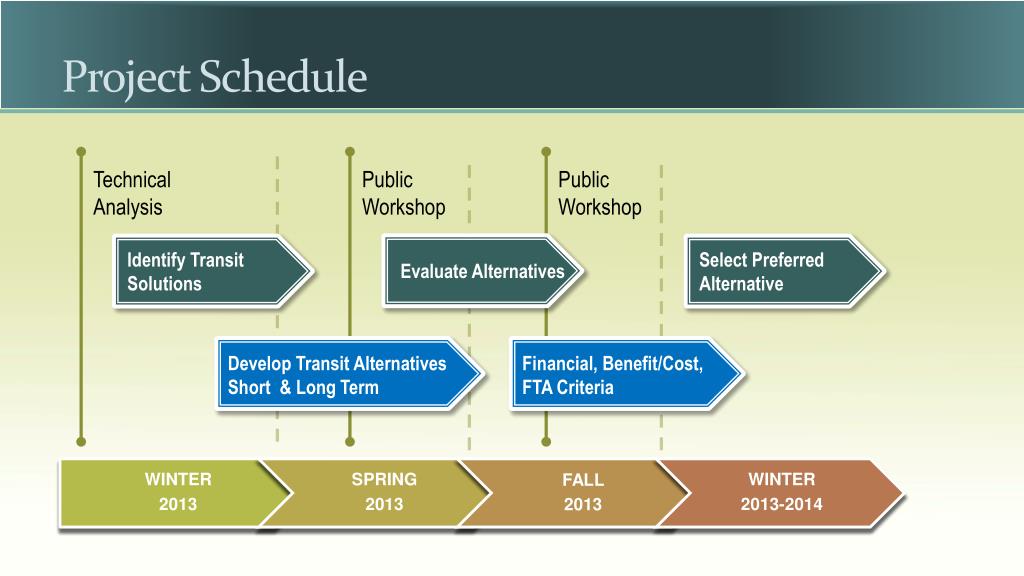 Project Schedule

Technical Analysis

Public Workshop

Public Workshop

Identify Transit Solutions

Evaluate Alternatives

Select Preferred Alternative

Develop Transit Alternatives Short & Long Term

Financial, Benefit/Cost, FTA Criteria

WINTER 2013

SPRING 2013

FALL 2013

WINTER 2013-2014